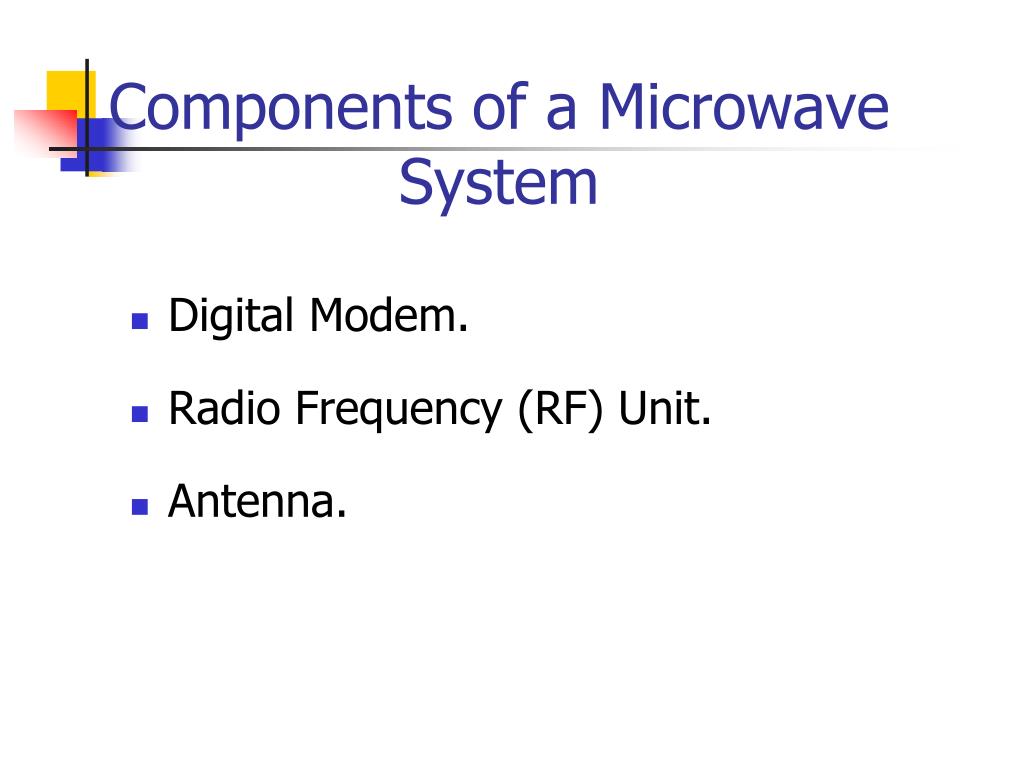 Components of a Microwave System

- Digital Modem.
- Radio Frequency (RF) Unit.
- Antenna.